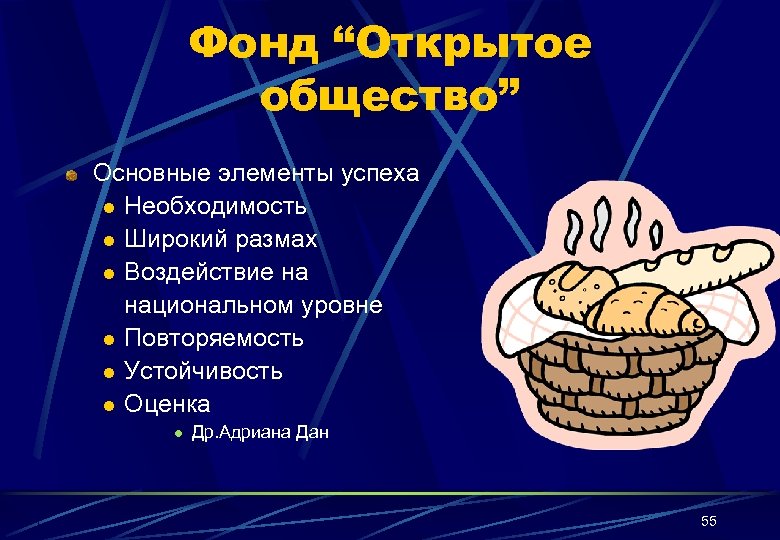 Фонд “Открытое общество”

Основные элементы успеха
Необходимость
Широкий размах
Воздействие на национальном уровне
Повторяемость
Устойчивость
Оценка
Др.Адриана Дан

55